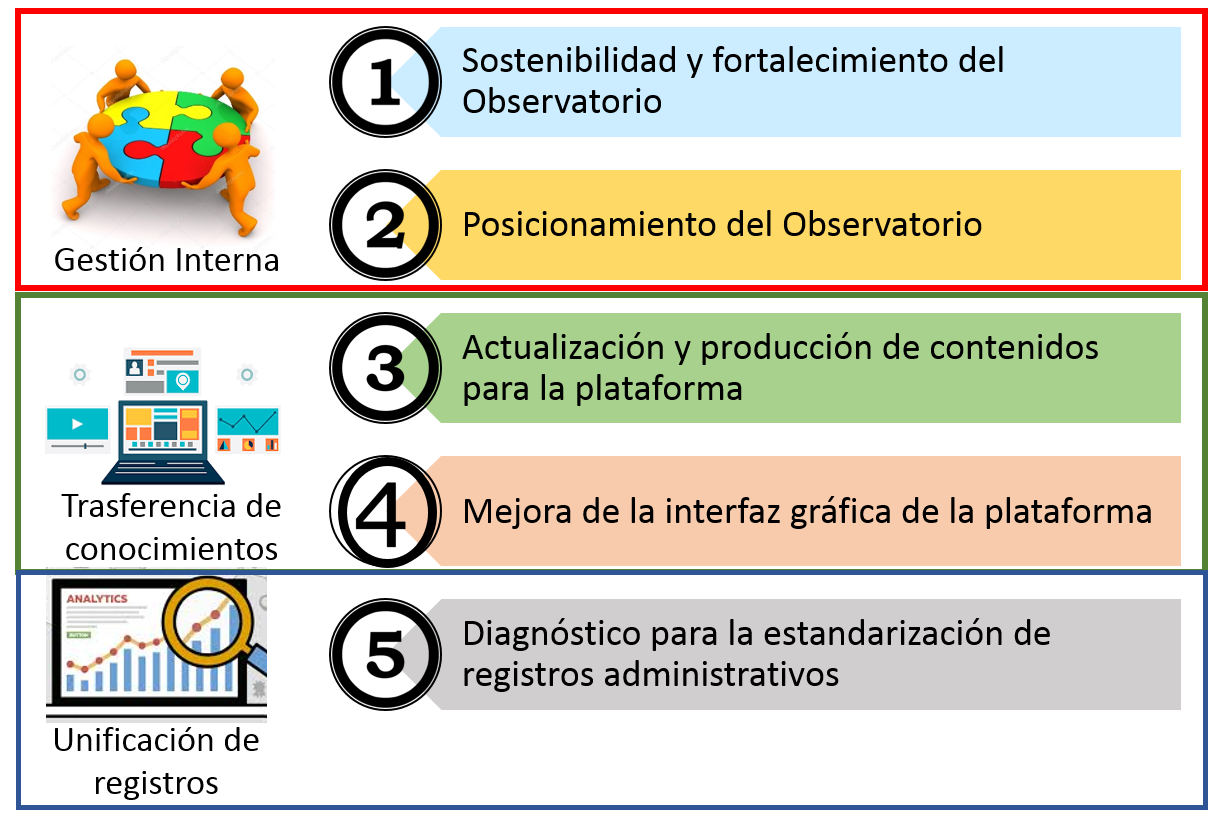 Gestión Interna

1 Sostenibilidad y fortalecimiento del Observatorio

2 Posicionamiento del Observatorio

Trasferencia de conocimientos

3 Actualización y producción de contenidos para la plataforma

4 Mejora de la interfaz gráfica de la plataforma

ANALYTICS

Unificación de registros

5 Diagnóstico para la estandarización de registros administrativos